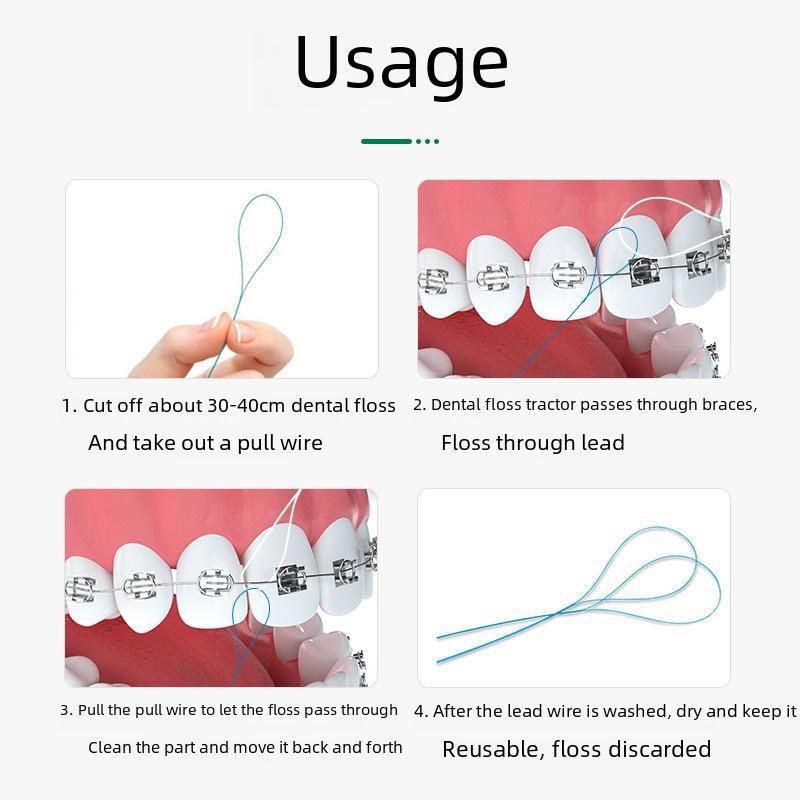 Usage

1. Cut off about 30-40cm dental floss

And take out a pull wire

2. Dental floss tractor passes through braces,

Floss through lead

3. Pull the pull wire to let the floss pass through

Clean the part and move it back and forth

4. After the lead wire is washed, dry and keep it

Reusable, floss discarded